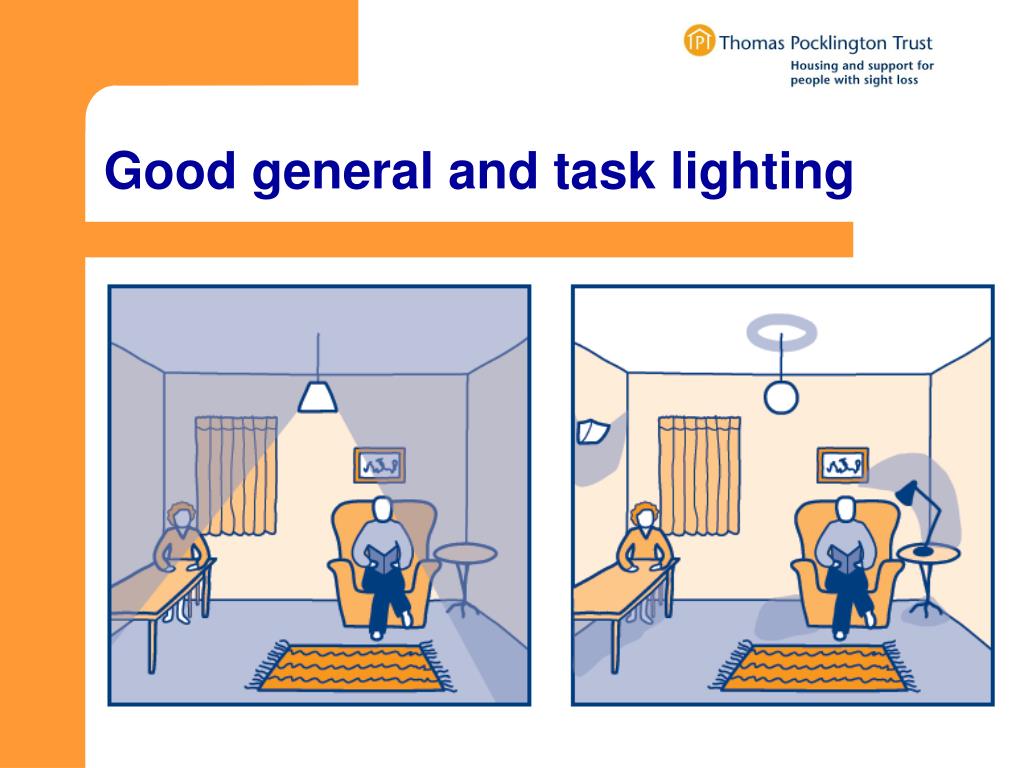 Thomas Pocklington Trust
Housing and support for people with sight loss

Good general and task lighting